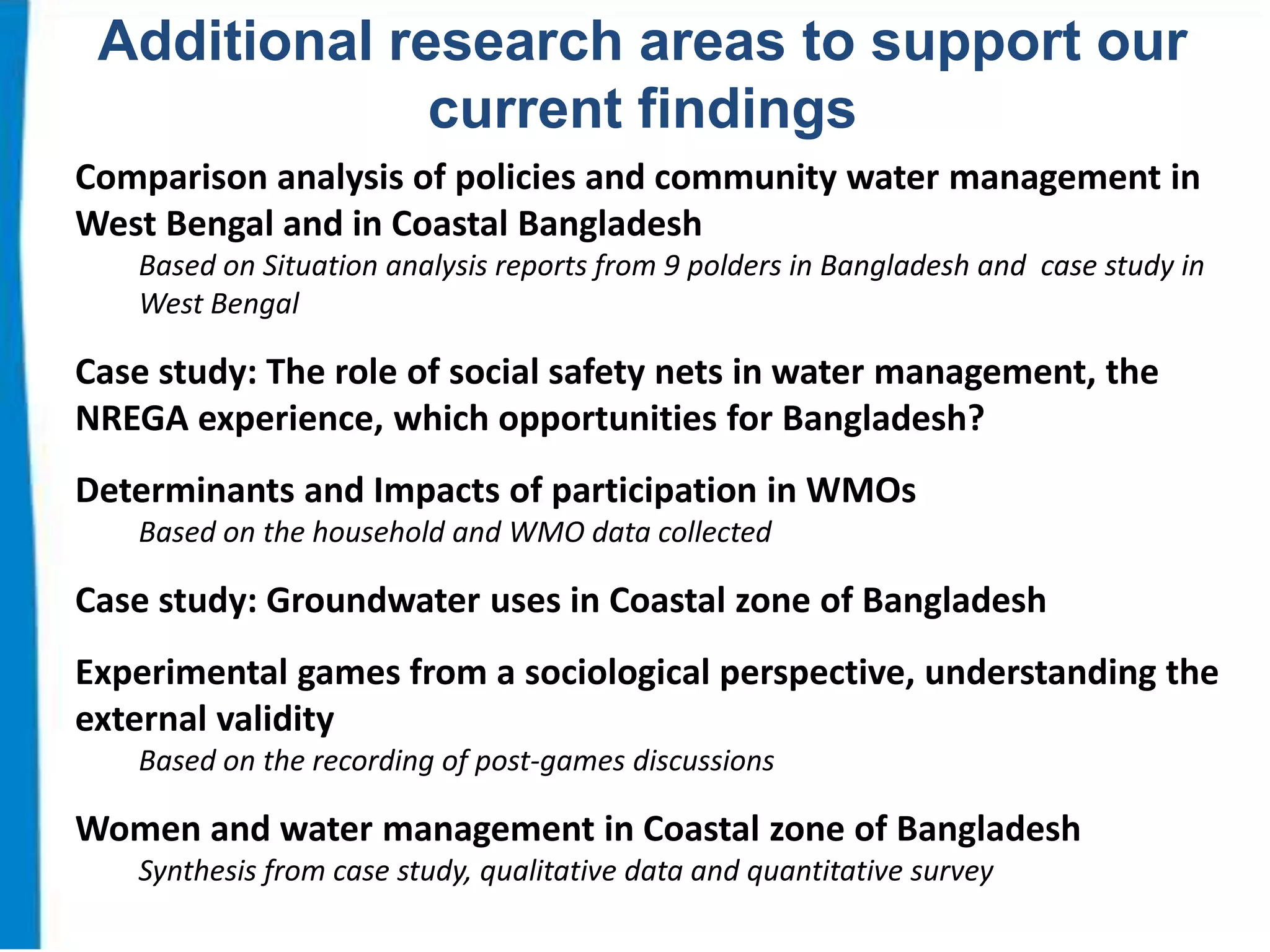 Additional research areas to support our current findings

Comparison analysis of policies and community water management in West Bengal and in Coastal Bangladesh

Based on Situation analysis reports from 9 polders in Bangladesh and case study in West Bengal

Case study: The role of social safety nets in water management, the NREGA experience, which opportunities for Bangladesh?

Determinants and Impacts of participation in WMOs

Based on the household and WMO data collected

Case study: Groundwater uses in Coastal zone of Bangladesh

Experimental games from a sociological perspective, understanding the external validity

Based on the recording of post-games discussions

Women and water management in Coastal zone of Bangladesh

Synthesis from case study, qualitative data and quantitative survey